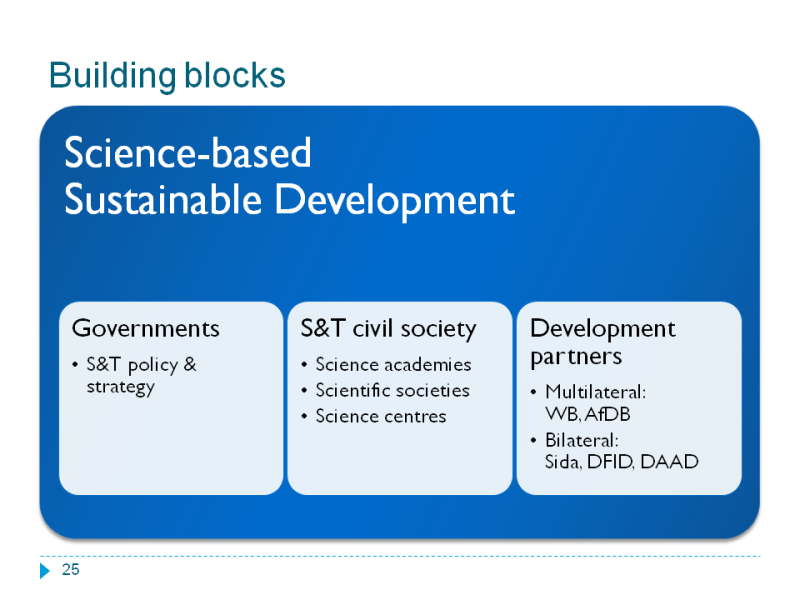 Building blocks

Science-based
Sustainable Development

Governments

• S&T policy & strategy

S&T civil society

• Science academies
• Scientific societies
• Science centres

Development partners

• Multilateral: WB, AfDB
• Bilateral: Sida, DFID, DAAD

25